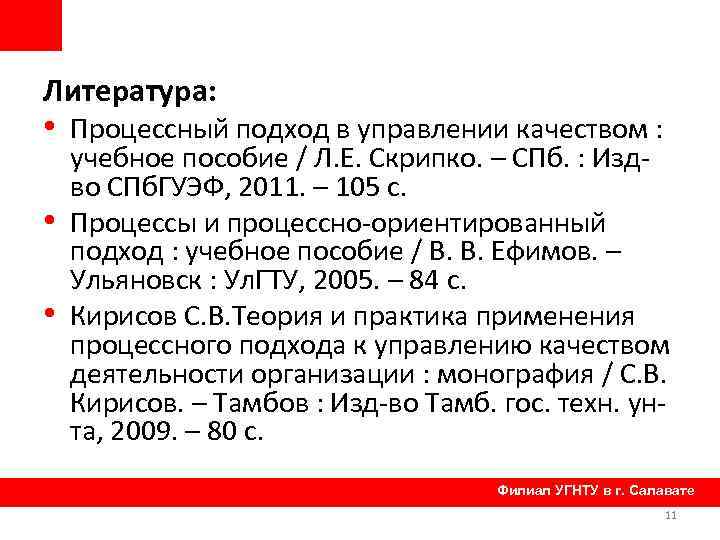 Литература:

• Процессный подход в управлении качеством : учебное пособие / Л.Е. Скрипко. – СПб. : Изд-во СПбГУЭФ, 2011. – 105 с.

• Процессы и процессно-ориентированный подход : учебное пособие / В. В. Ефимов. – Ульяновск : УлГТУ, 2005. – 84 с.

• Кирисов С.В.Теория и практика применения процессного подхода к управлению качеством деятельности организации : монография / С.В. Кирисов. – Тамбов : Изд-во Тамб. гос. техн. ун-та, 2009. – 80 с.

Филиал УГНТУ в г. Салавате

11